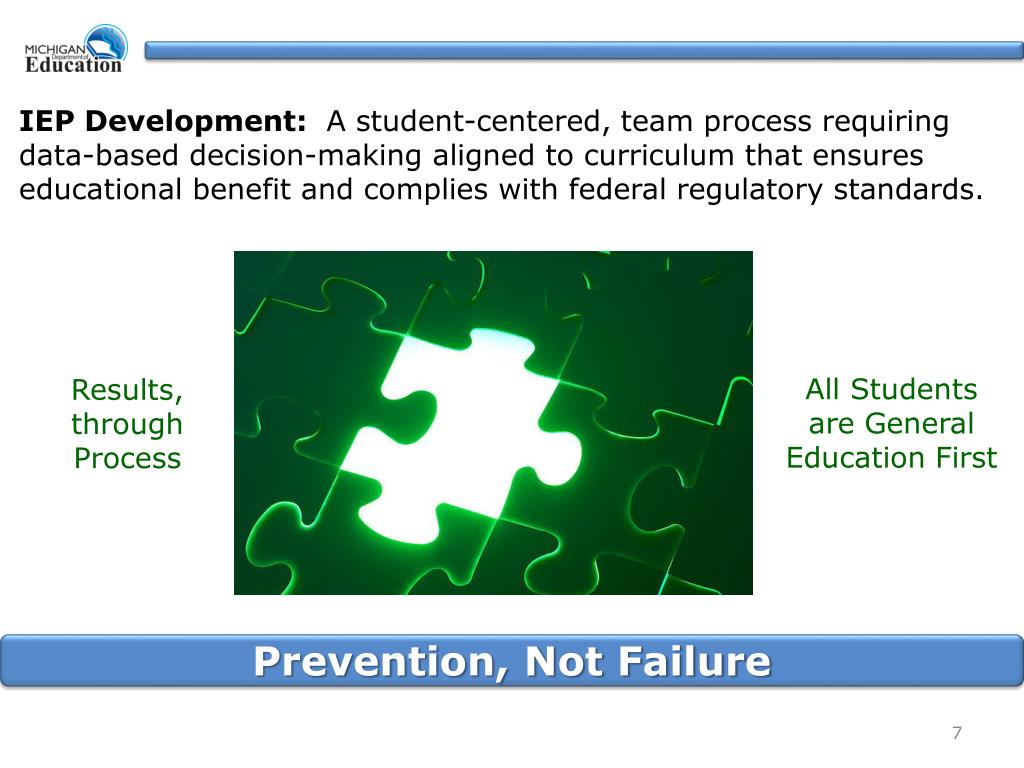 MICHIGAN Department of Education

**IEP Development:** A student-centered, team process requiring data-based decision-making aligned to curriculum that ensures educational benefit and complies with federal regulatory standards.

Results, through Process

All Students are General Education First

Prevention, Not Failure

7